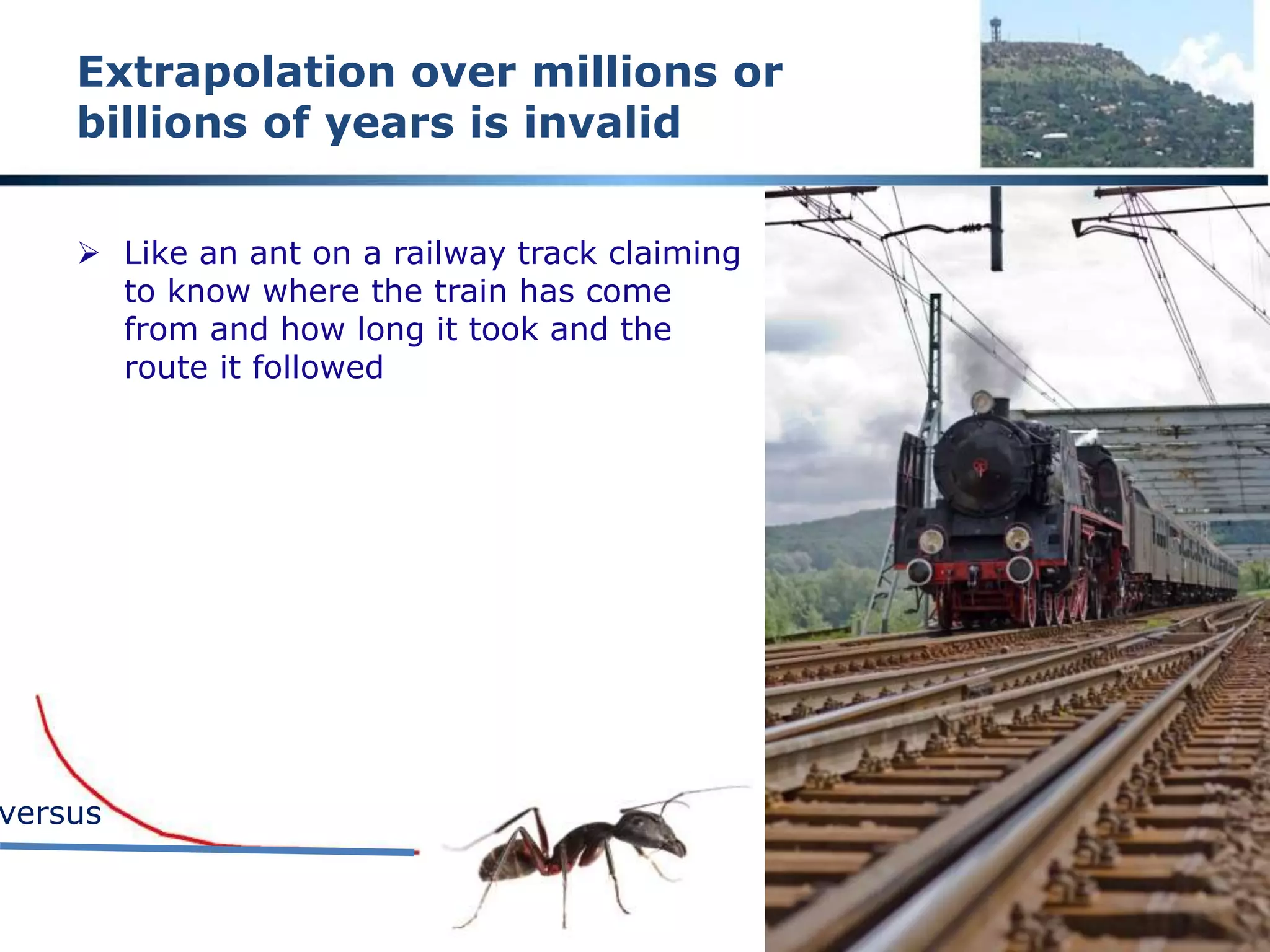 Extrapolation over millions or billions of years is invalid

➢ Like an ant on a railway track claiming to know where the train has come from and how long it took and the route it followed

versus